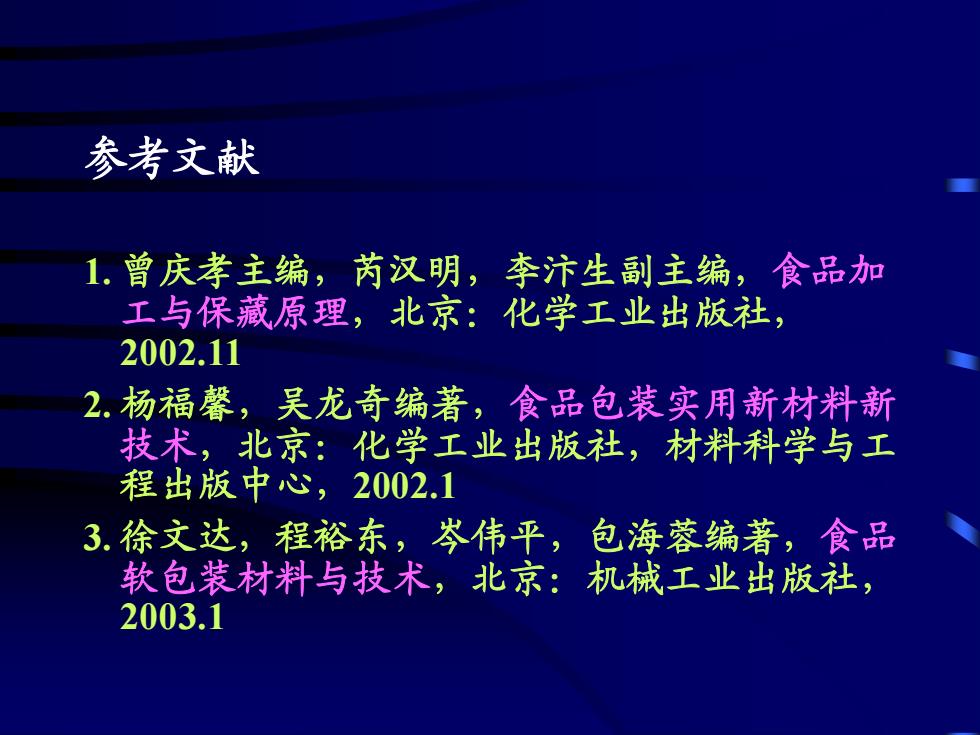 参考文献

1. 曾庆孝主编，芮汉明，李汴生副主编，食品加工与保藏原理，北京：化学工业出版社，2002.11

2. 杨福馨，吴龙奇编著，食品包装实用新材料新技术，北京：化学工业出版社，材料科学与工程出版中心，2002.1

3. 徐文达，程裕东，岑伟平，包海蓉编著，食品软包装材料与技术，北京：机械工业出版社，2003.1